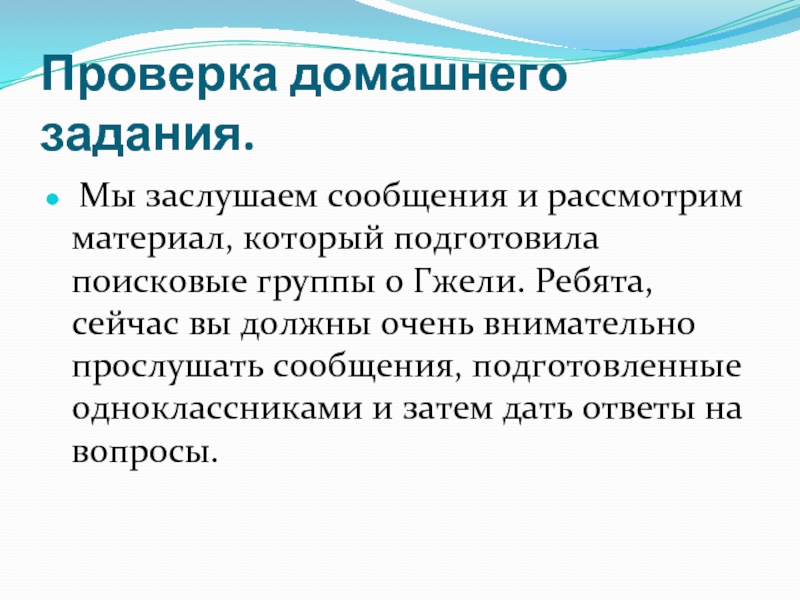 Проверка домашнего задания.

Мы заслушаем сообщения и рассмотрим материал, который подготовила поисковые группы о Гжели. Ребята, сейчас вы должны очень внимательно прослушать сообщения, подготовленные одноклассниками и затем дать ответы на вопросы.